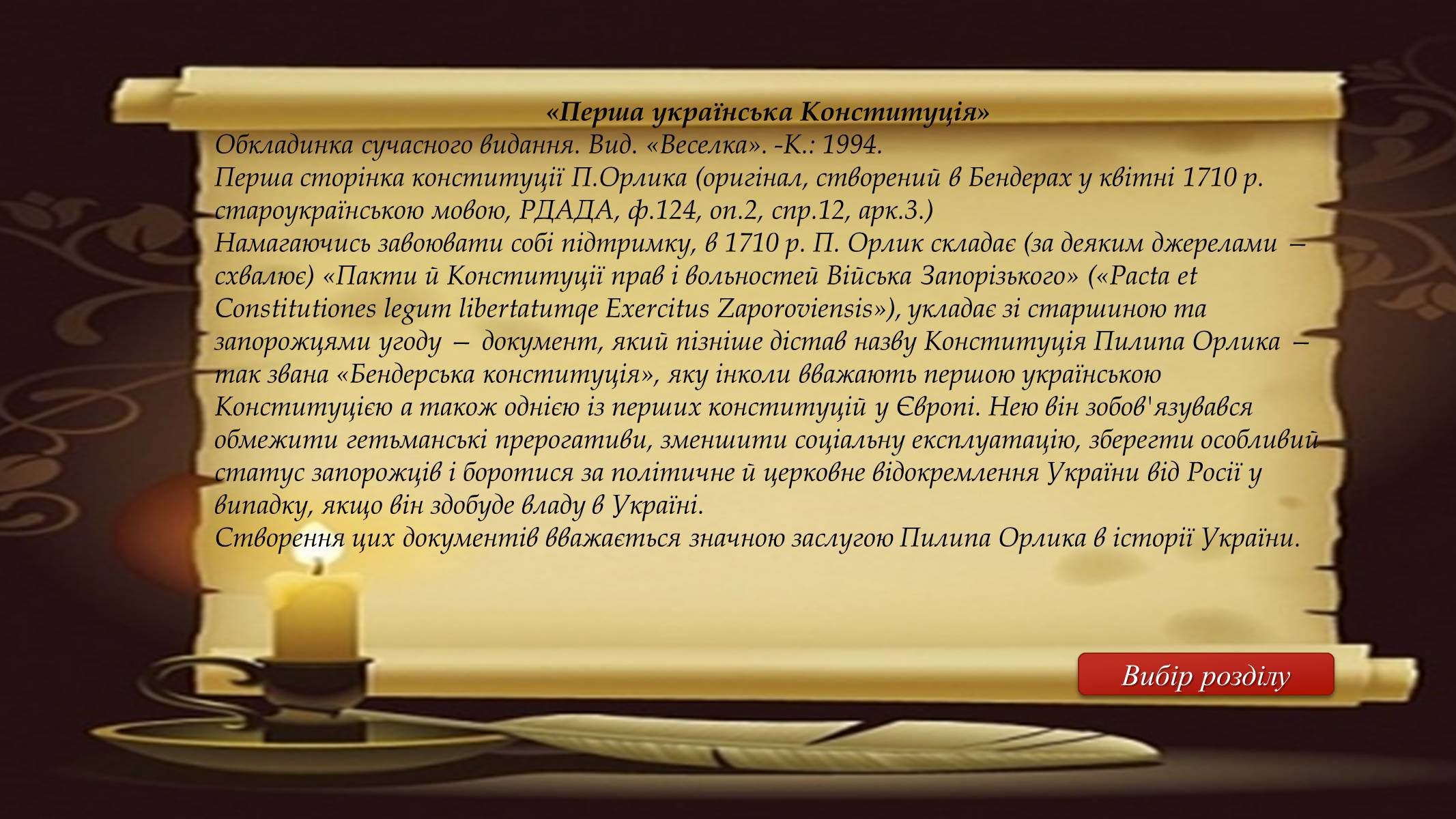 «Перша українська Конституція»
Обкладинка сучасного видання. Вид. «Веселка». -К.: 1994.
Перша сторінка конституції П.Орлика (оригінал, створений в Бендерах у квітні 1710 р. староукраїнською мовою, РДАДА, ф.124, оп.2, спр.12, арк.3.)
Намагаючись завоювати собі підтримку, в 1710 р. П. Орлик складає (за деяким джерелами – схвалює) «Пакти й Конституції прав і вольностей Війська Запорізького» («Pacta et Constitutiones legum libertatumqe Exercitus Zaporoviensis»), укладає зі старшиною та запорожцями угоду – документ, який пізніше дістав назву Конституція Пилипа Орлика – так звана «Бендерська конституція», яку інколи вважають першою українською Конституцією а також однією із перших конституцій у Європі. Нею він зобов'язувався обмежити гетьманські прерогативи, зменшити соціальну експлуатацію, зберегти особливий статус запорожців і боротися за політичне й церковне відокремлення України від Росії у випадку, якщо він здобуде владу в Україні.
Створення цих документів вважається значною заслугою Пилипа Орлика в історії України.

Вибір розділу